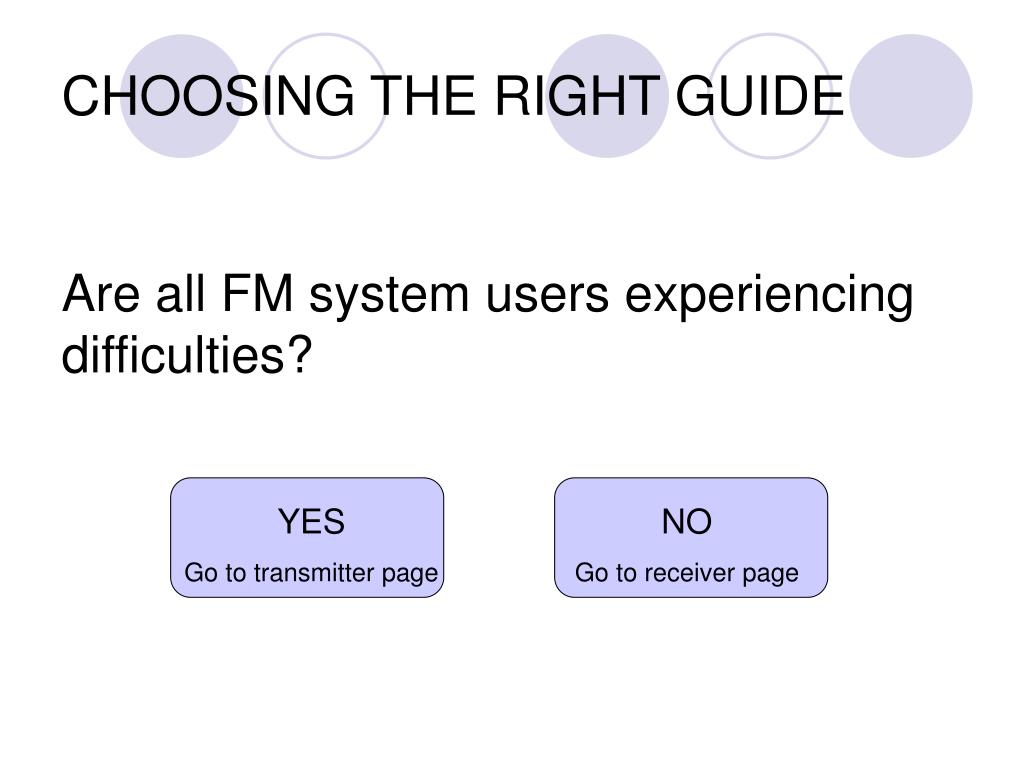 CHOOSING THE RIGHT GUIDE

Are all FM system users experiencing difficulties?

YES
Go to transmitter page

NO
Go to receiver page